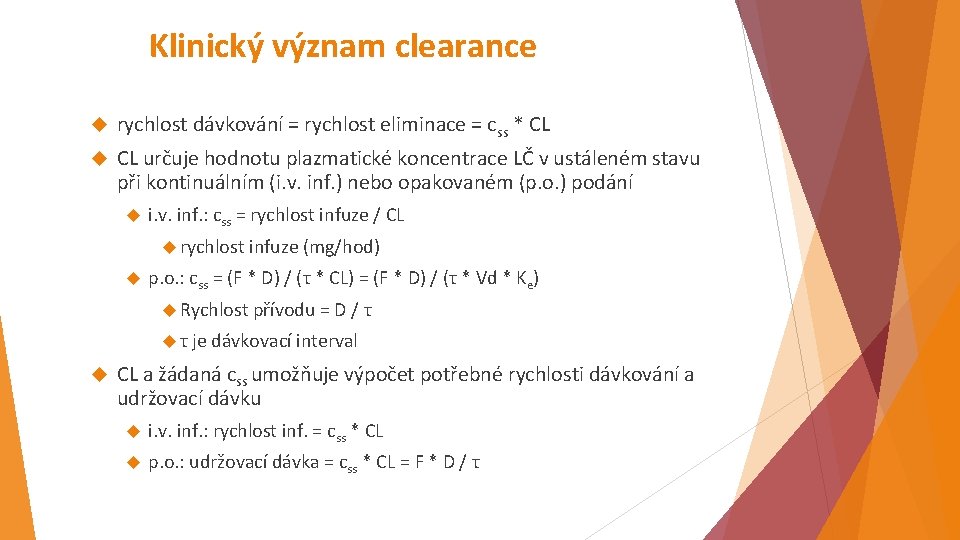 Klinický význam clearance

rychlost dávkování = rychlost eliminace = $c_{ss}$ * CL

CL určuje hodnotu plazmatické koncentrace LČ v ustáleném stavu při kontinuálním (i.v. inf.) nebo opakovaném (p.o.) podání

i.v. inf.: $c_{ss}$ = rychlost infuze / CL

rychlost infuze (mg/hod)

p.o.: $c_{ss}$ = (F * D) / (τ * CL) = (F * D) / (τ * Vd * $K_e$)

Rychlost přívodu = D / τ

τ je dávkovací interval

CL a žádaná $c_{ss}$ umožňuje výpočet potřebné rychlosti dávkování a udržovací dávku

i.v. inf.: rychlost inf. = $c_{ss}$ * CL

p.o.: udržovací dávka = $c_{ss}$ * CL = F * D / τ